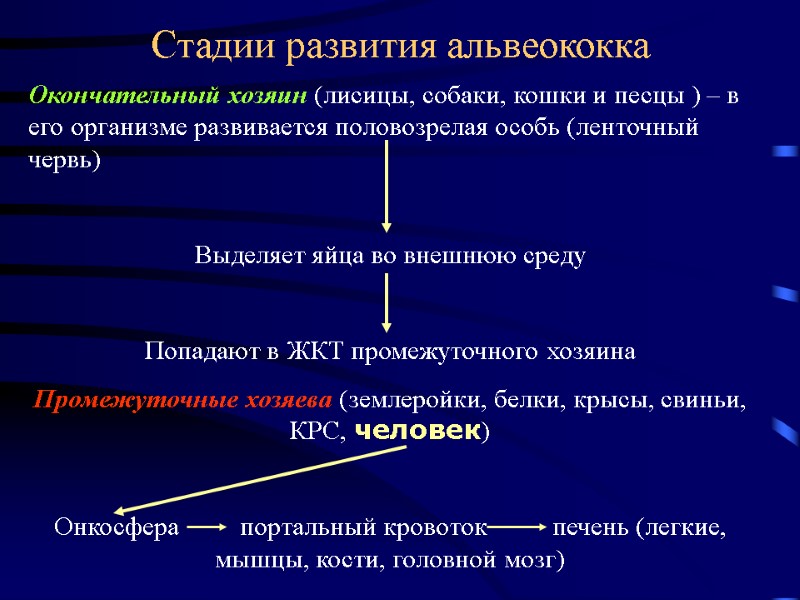 Стадии развития альвеококка

Окончательный хозяин (лисицы, собаки, кошки и песцы ) – в его организме развивается половозрелая особь (ленточный червь)

Выделяет яйца во внешнюю среду

Попадают в ЖКТ промежуточного хозяина

Промежуточные хозяева (землеройки, белки, крысы, свиньи, КРС, человек)

Онкосфера → портальный кровоток → печень (легкие, мышцы, кости, головной мозг)